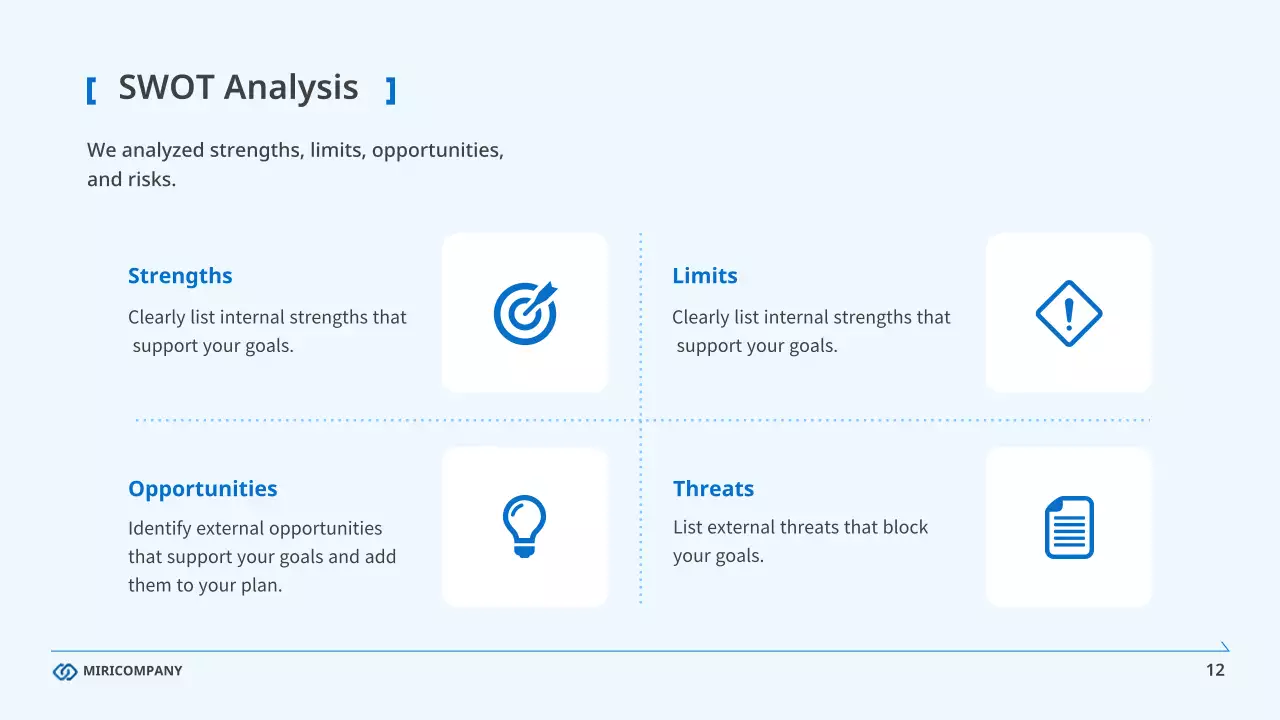 [ SWOT Analysis ]

We analyzed strengths, limits, opportunities, and risks.

Strengths

Clearly list internal strengths that support your goals.

Limits

Clearly list internal strengths that support your goals.

Opportunities

Identify external opportunities that support your goals and add them to your plan.

Threats

List external threats that block your goals.

MIRICOMPANY

12